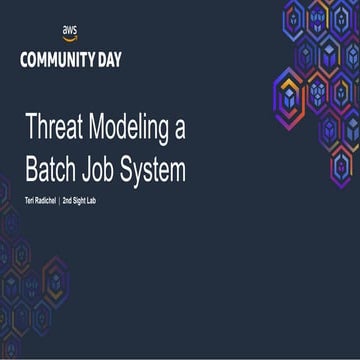 aws

COMMUNITY DAY

Threat Modeling a Batch Job System

Teri Radichel | 2nd Sight Lab